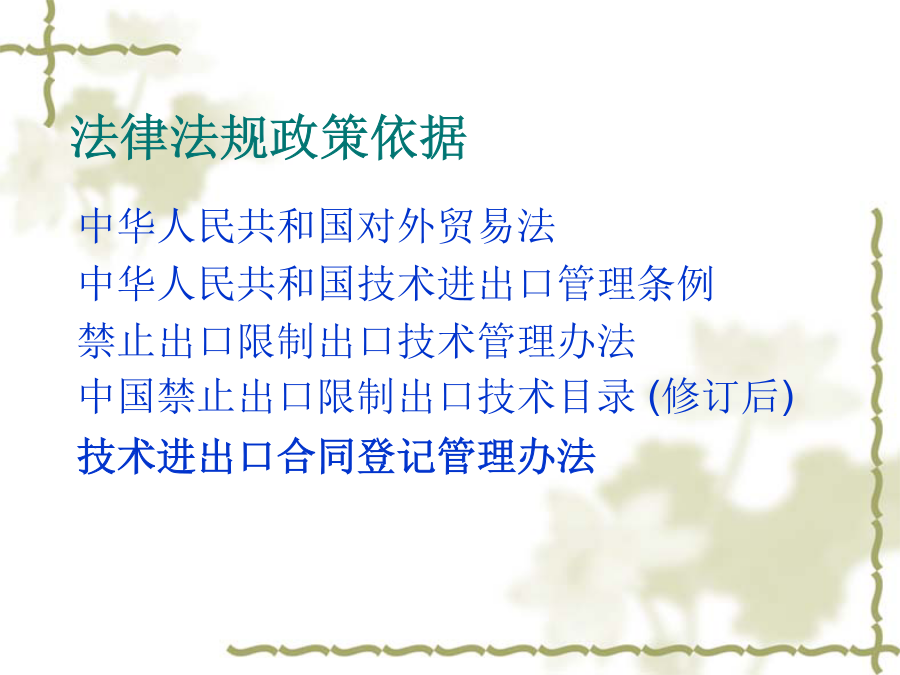 法律法规政策依据

中华人民共和国对外贸易法

中华人民共和国技术进出口管理条例

禁止出口限制出口技术管理办法

中国禁止出口限制出口技术目录 (修订后)

技术进出口合同登记管理办法